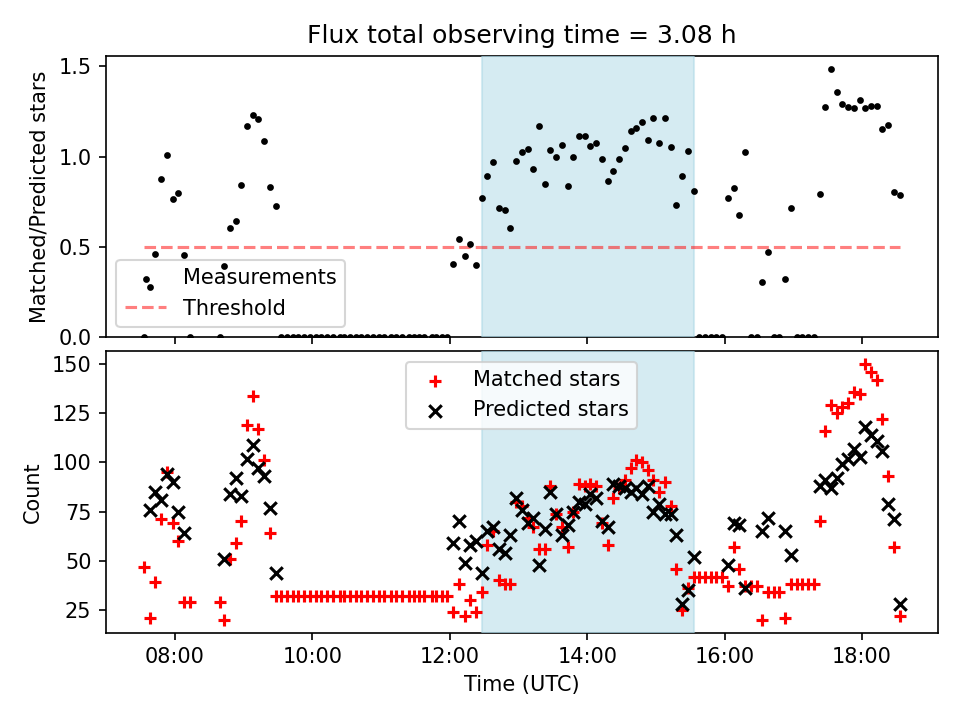 Flux total observing time = 3.08 h

Matched/Predicted stars

1.5
1.0
0.5
0.0

Measurements
Threshold

Count

150
125
100
75
50
25

Matched stars
Predicted stars

08:00
10:00
12:00
14:00
16:00
18:00

Time (UTC)